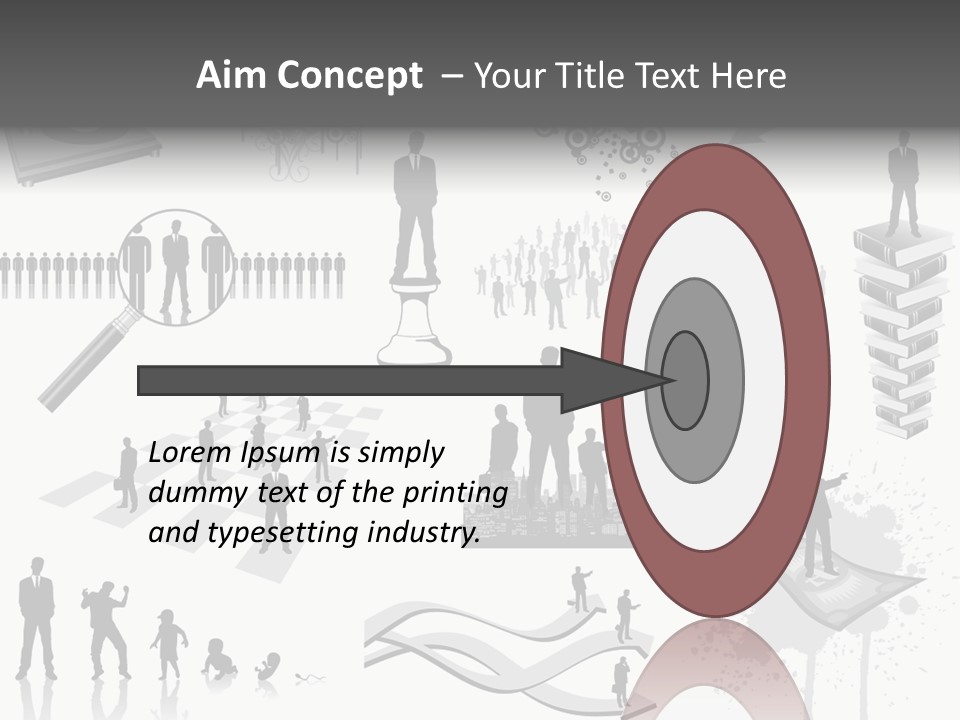 Aim Concept – Your Title Text Here

Lorem Ipsum is simply dummy text of the printing and typesetting industry.